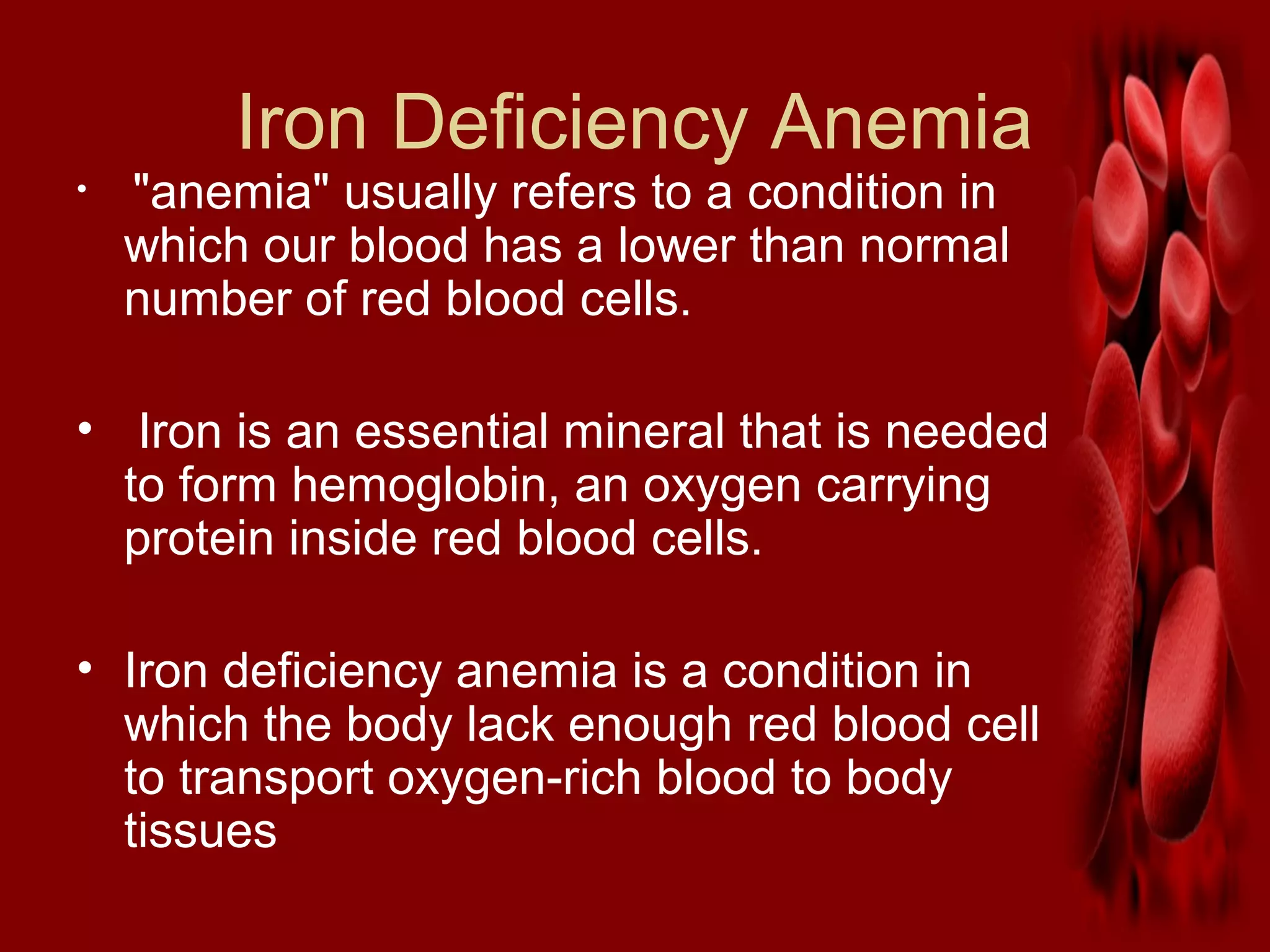 Iron Deficiency Anemia

• "anemia" usually refers to a condition in which our blood has a lower than normal number of red blood cells.

• Iron is an essential mineral that is needed to form hemoglobin, an oxygen carrying protein inside red blood cells.

• Iron deficiency anemia is a condition in which the body lack enough red blood cell to transport oxygen-rich blood to body tissues